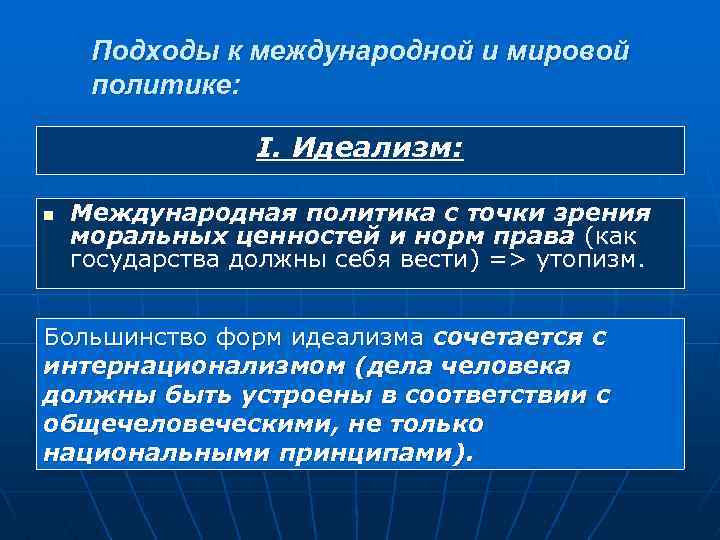 Подходы к международной и мировой политике:

I. Идеализм:

■ Международная политика с точки зрения моральных ценностей и норм права (как государства должны себя вести) => утопизм.

Большинство форм идеализма сочетается с интернационализмом (дела человека должны быть устроены в соответствии с общечеловеческими, не только национальными принципами).